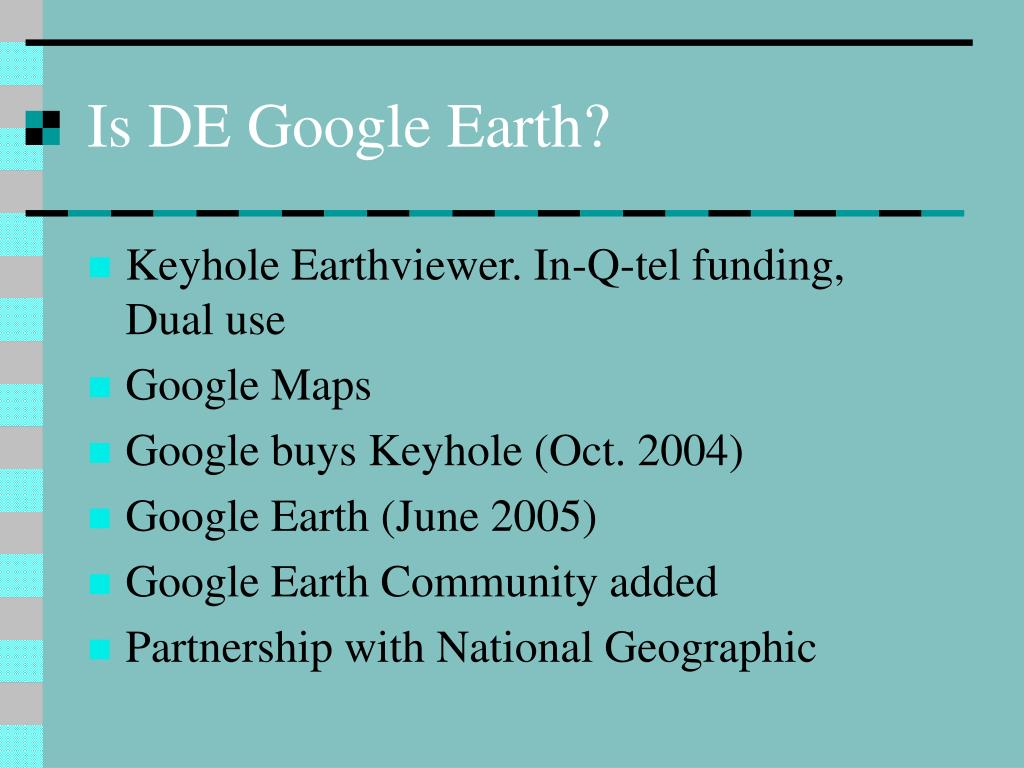 Is DE Google Earth?

Keyhole Earthviewer. In-Q-tel funding, Dual use

Google Maps

Google buys Keyhole (Oct. 2004)

Google Earth (June 2005)

Google Earth Community added

Partnership with National Geographic